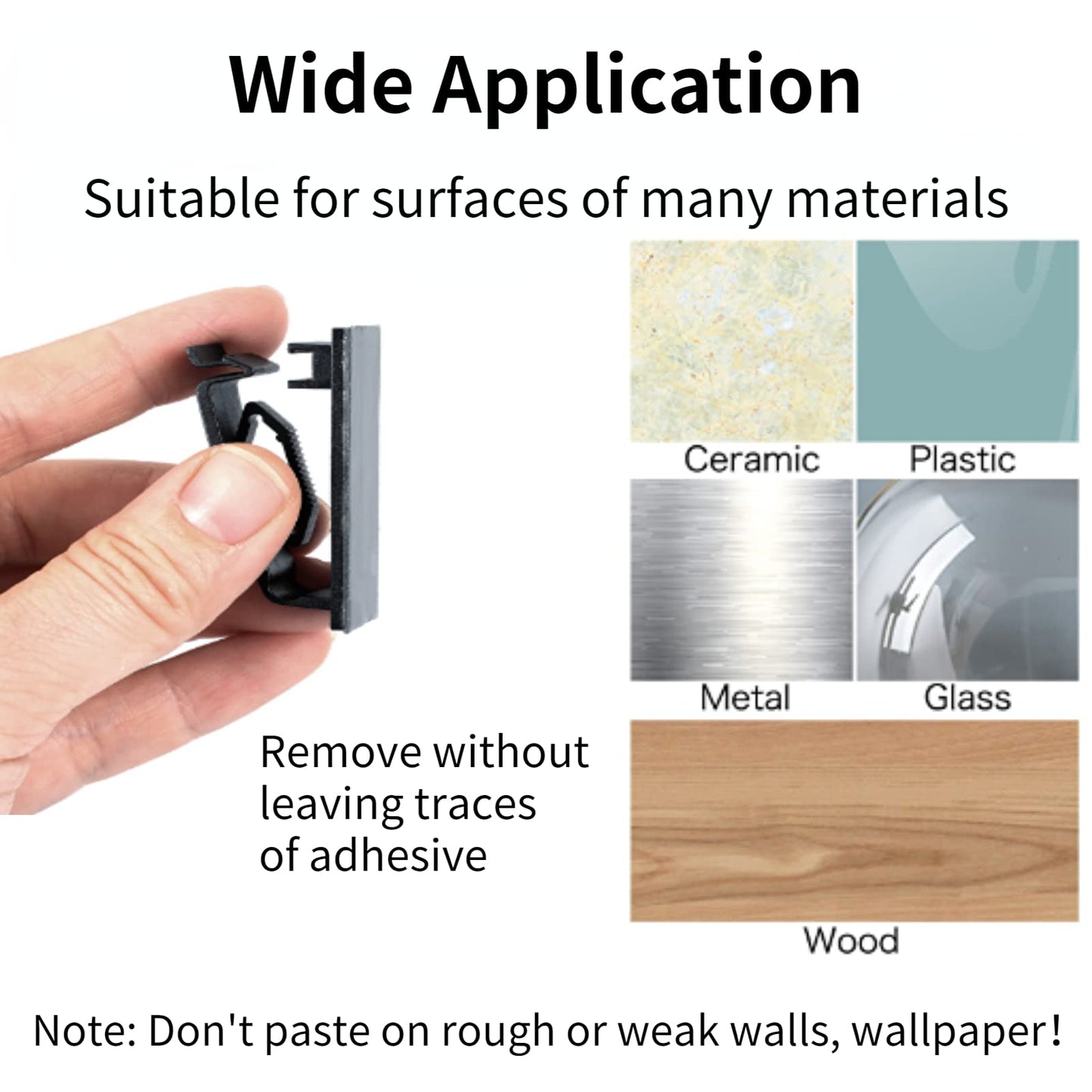 Wide Application

Suitable for surfaces of many materials

Ceramic

Plastic

Metal

Glass

Wood

Remove without leaving traces of adhesive

Note: Don't paste on rough or weak walls, wallpaper!